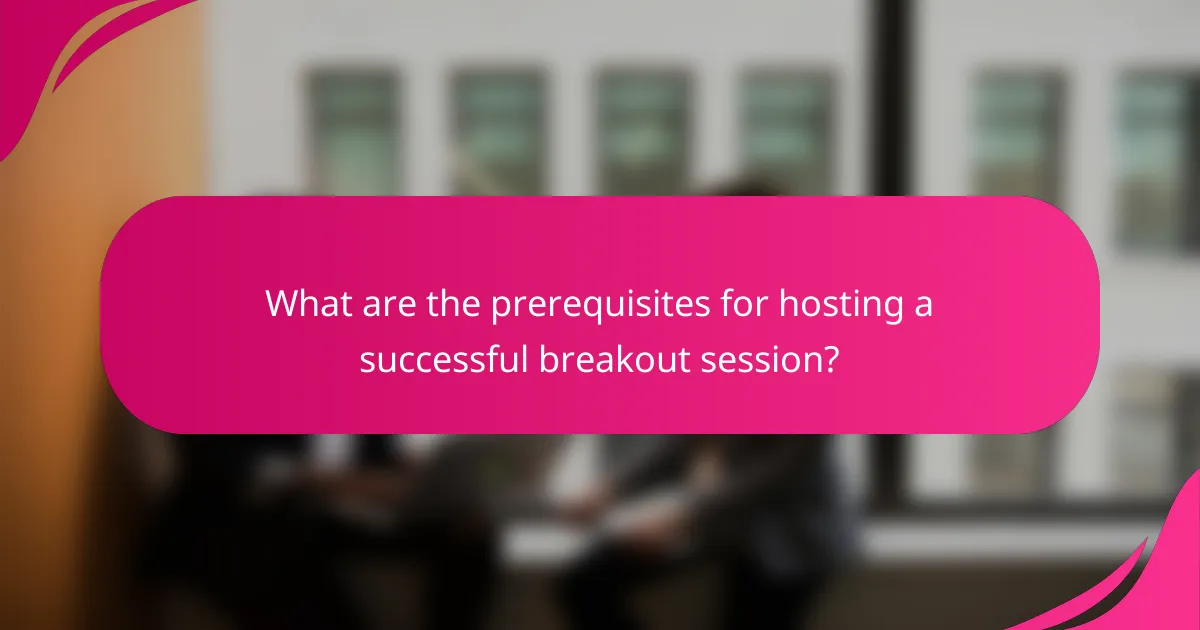 What are the prerequisites for hosting a successful breakout session?